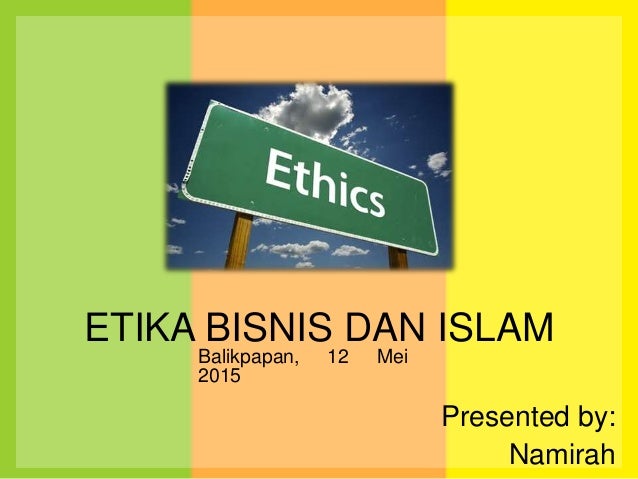 Ethics

ETIKA BISNIS DAN ISLAM

Balikpapan, 12 Mei 2015

Presented by:
Namirah